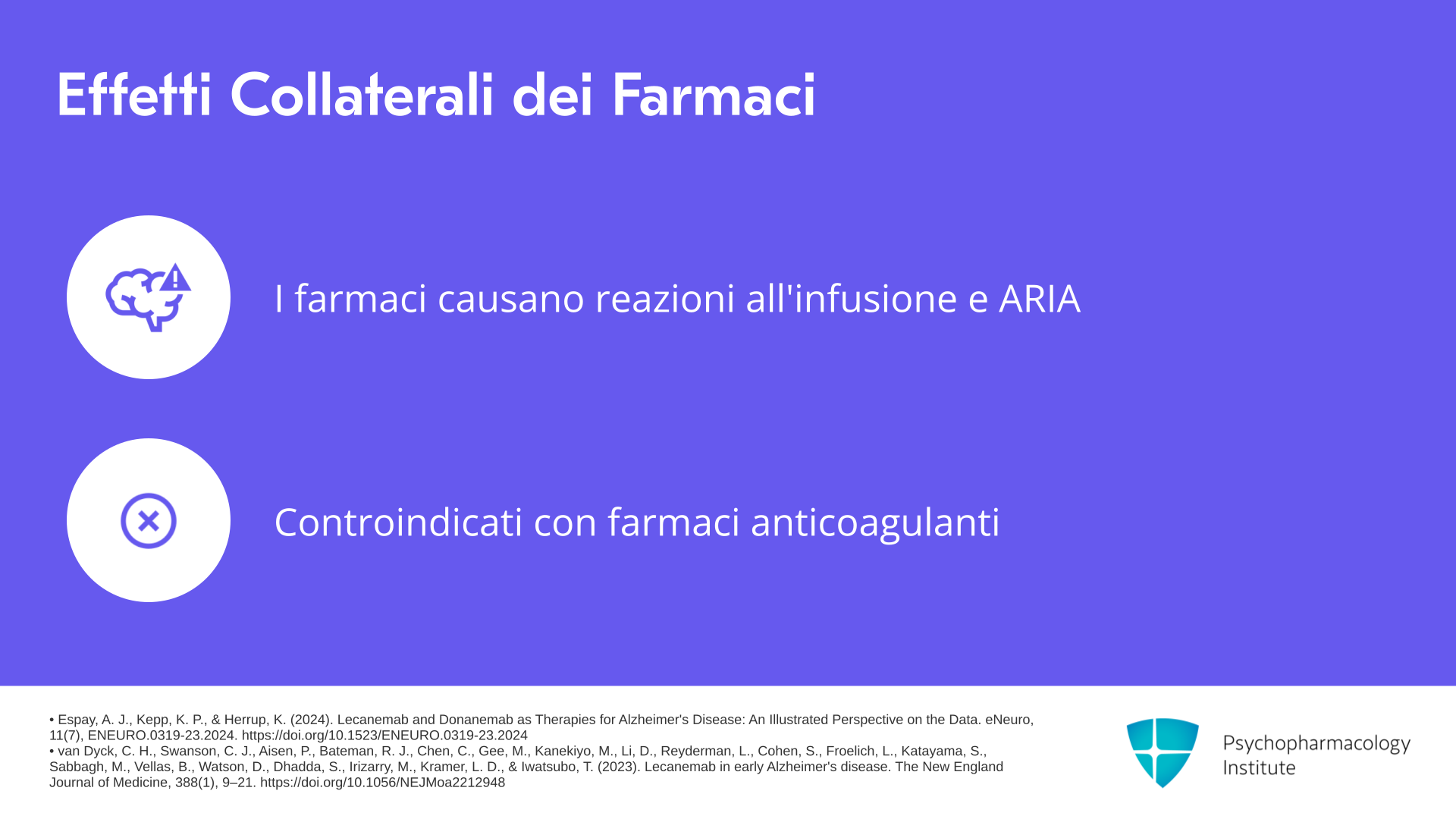 Effetti Collaterali dei Farmaci

I farmaci causano reazioni all'infusione e ARIA

Controindicati con farmaci anticoagulanti

• Espay, A. J., Kepp, K. P., & Herrup, K. (2024). Lecanemab and Donanemab as Therapies for Alzheimer's Disease: An Illustrated Perspective on the Data. eNeuro, 11(7), ENEURO.0319-23.2024. https://doi.org/10.1523/ENEURO.0319-23.2024
• van Dyck, C. H., Swanson, C. J., Aisen, P., Bateman, R. J., Chen, C., Gee, M., Kanekiyo, M., Li, D., Reyderman, L., Cohen, S., Froelich, L., Katayama, S., Sabbagh, M., Vellas, B., Watson, D., Dhadda, S., Irizarry, M., Kramer, L. D., & Iwatsubo, T. (2023). Lecanemab in early Alzheimer's disease. The New England Journal of Medicine, 388(1), 9–21. https://doi.org/10.1056/NEJMoa2212948

Psychopharmacology
Institute